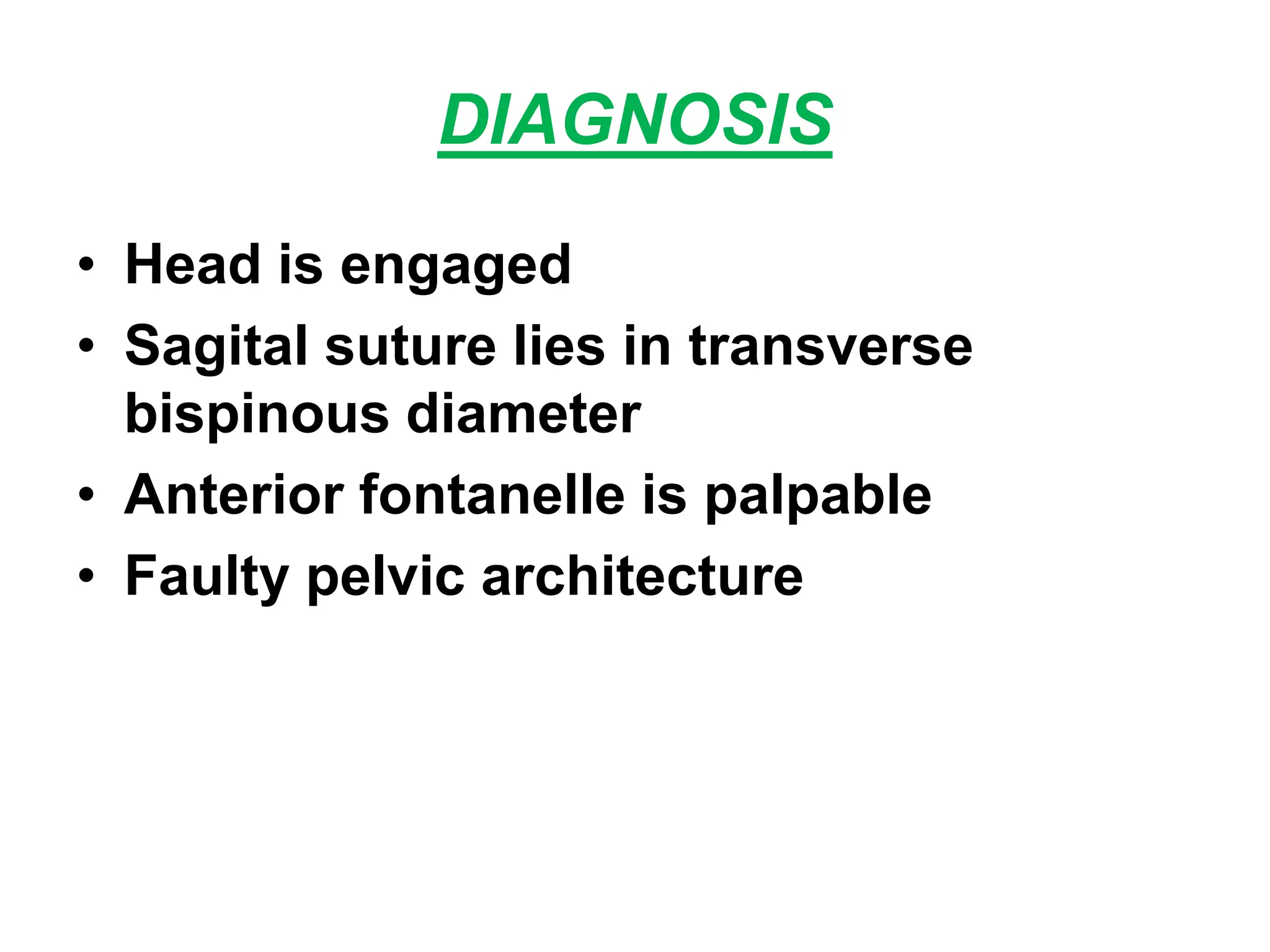 DIAGNOSIS

• Head is engaged
• Sagital suture lies in transverse bispinous diameter
• Anterior fontanelle is palpable
• Faulty pelvic architecture